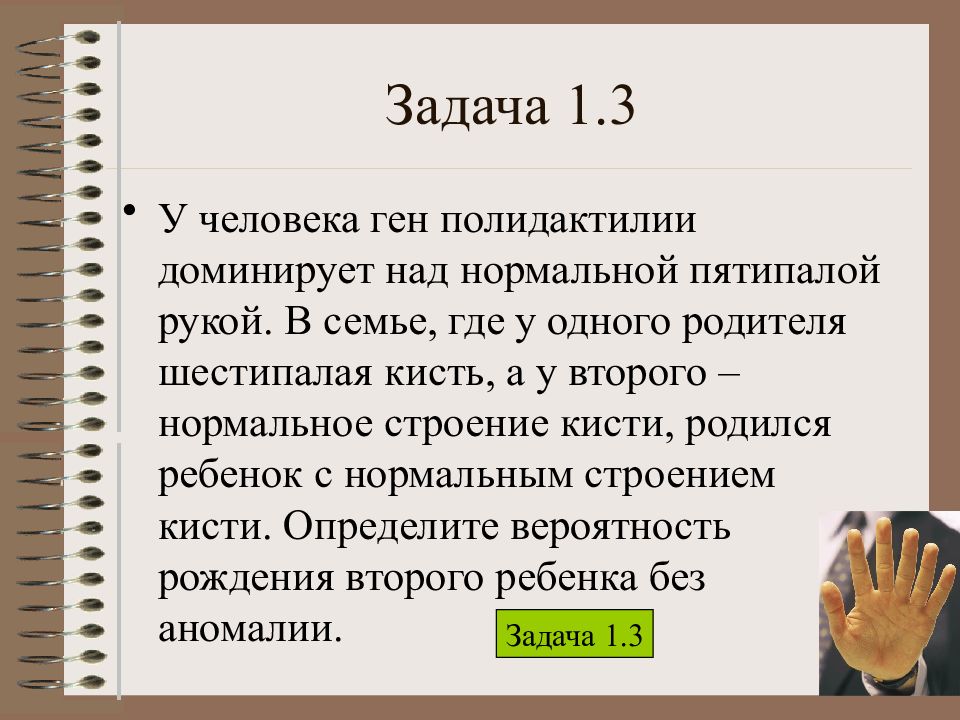 Задача 1.3

• У человека ген полидактилии доминирует над нормальной пятипалой рукой. В семье, где у одного родителя шестипалая кисть, а у второго – нормальное строение кисти, родился ребенок с нормальным строением кисти. Определите вероятность рождения второго ребенка без аномалии.

Задача 1.3